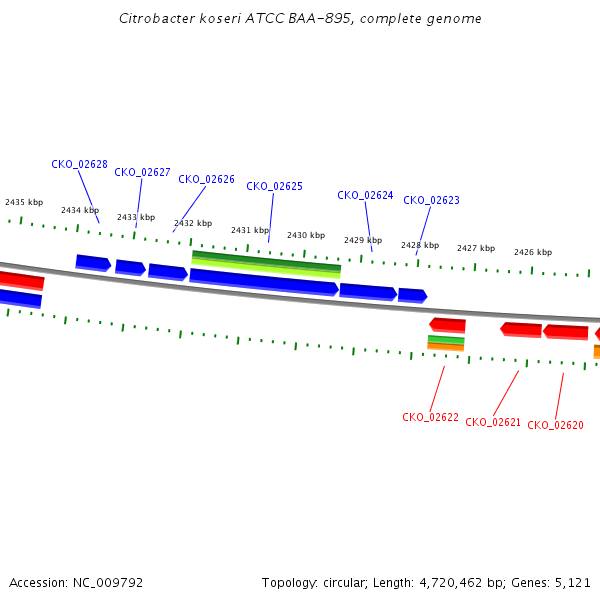 Citrobacter koseri ATCC BAA-895, complete genome

CKO_02628
CKO_02627
CKO_02626
CKO_02625
CKO_02624
CKO_02623

2435 kbp
2434 kbp
2433 kbp
2432 kbp
2431 kbp
2430 kbp
2429 kbp
2428 kbp
2427 kbp
2426 kbp

CKO_02622
CKO_02621
CKO_02620

Accession: NC_009792

Topology: circular; Length: 4,720,462 bp; Genes: 5,121